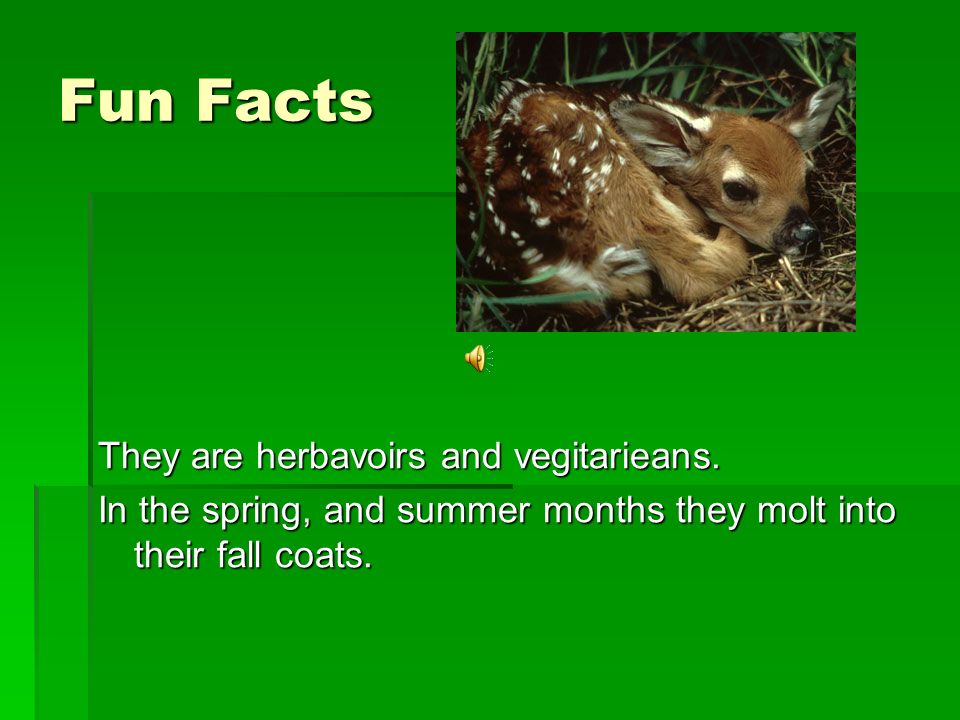 Fun Facts

They are herbavoirs and vegitarieans.

In the spring, and summer months they molt into their fall coats.